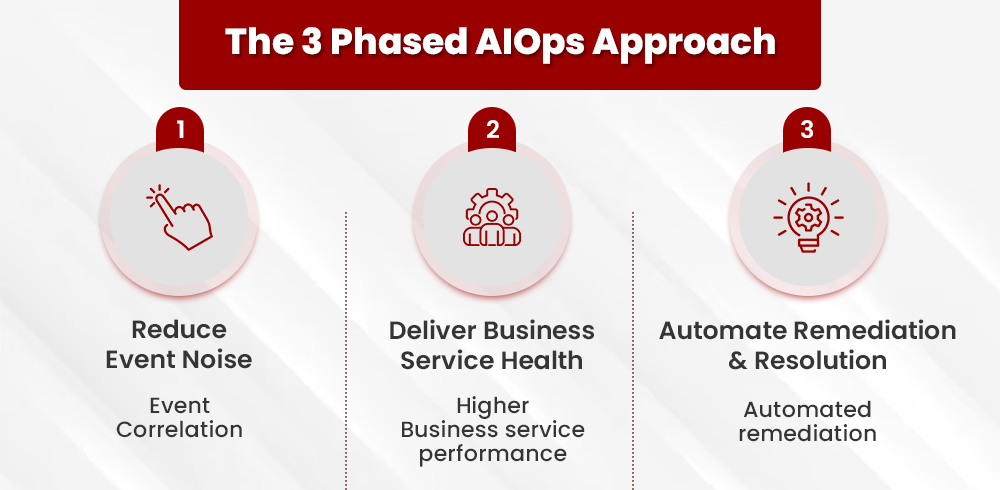 The 3 Phased AIOps Approach

1

Reduce Event Noise

Event Correlation

2

Deliver Business Service Health

Higher Business service performance

3

Automate Remediation & Resolution

Automated remediation